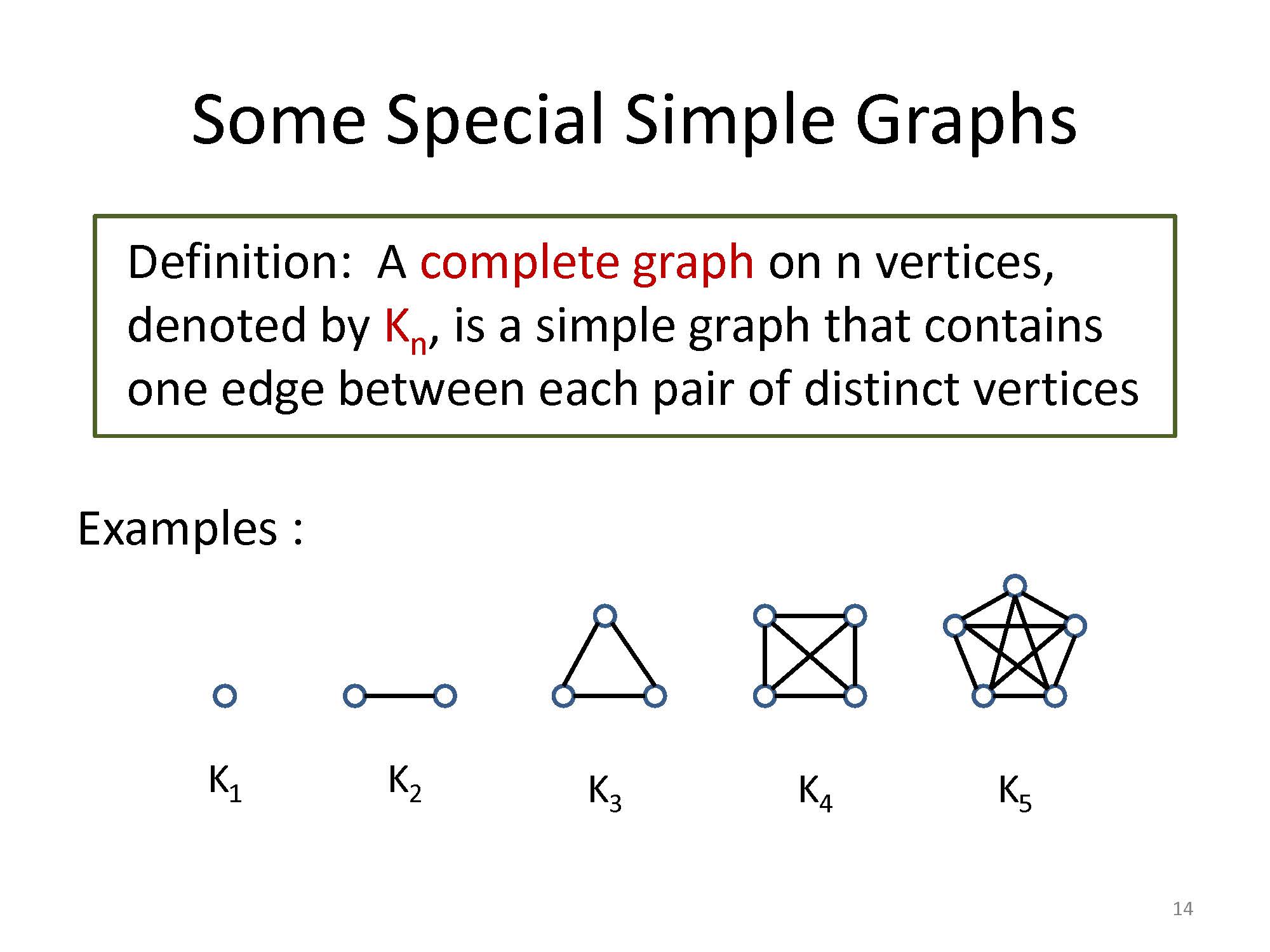 Some Special Simple Graphs

Definition: A complete graph on n vertices, denoted by $K_n$, is a simple graph that contains one edge between each pair of distinct vertices

Examples :

$K_1$ $K_2$ $K_3$ $K_4$ $K_5$

14